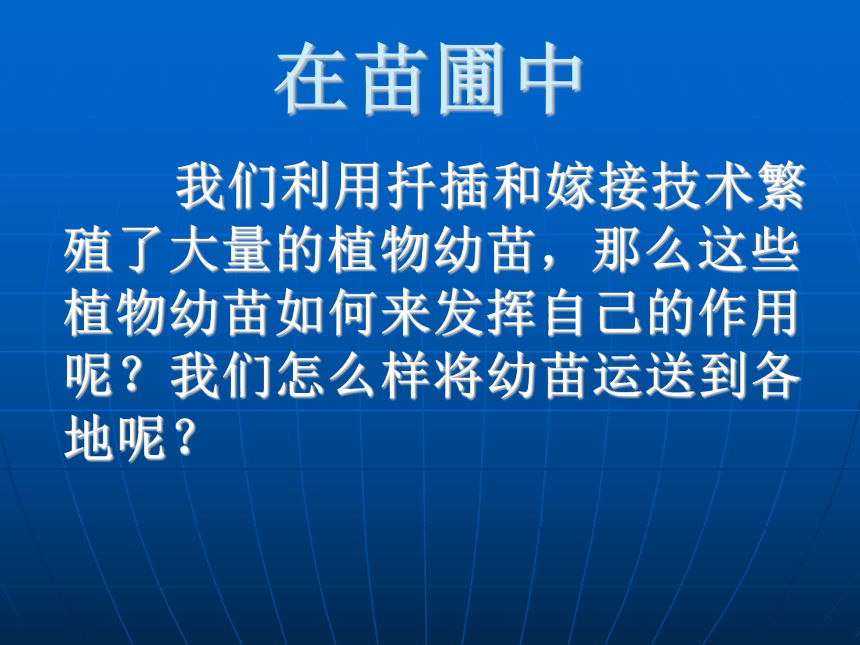 在苗圃中

我们利用扦插和嫁接技术繁殖了大量的植物幼苗，那么这些植物幼苗如何来发挥自己的作用呢？我们怎么样将幼苗运送到各地呢？